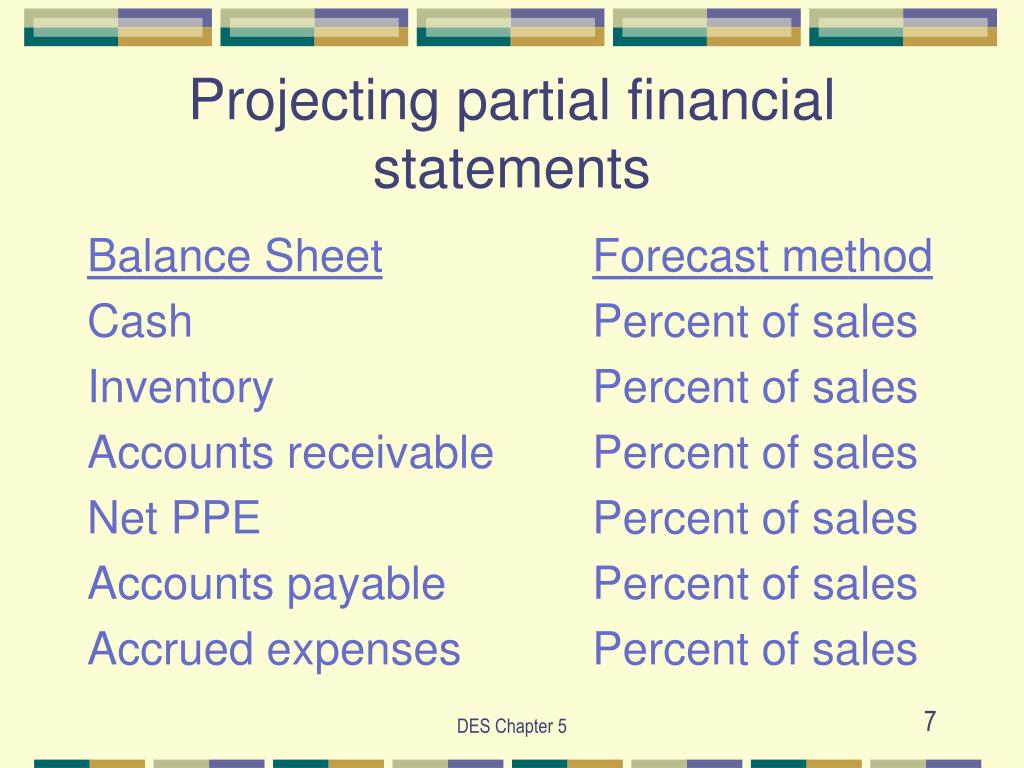 Projecting partial financial statements

| Balance Sheet | Forecast method |
|---|---|
| Cash | Percent of sales |
| Inventory | Percent of sales |
| Accounts receivable | Percent of sales |
| Net PPE | Percent of sales |
| Accounts payable | Percent of sales |
| Accrued expenses | Percent of sales |

DES Chapter 5

7